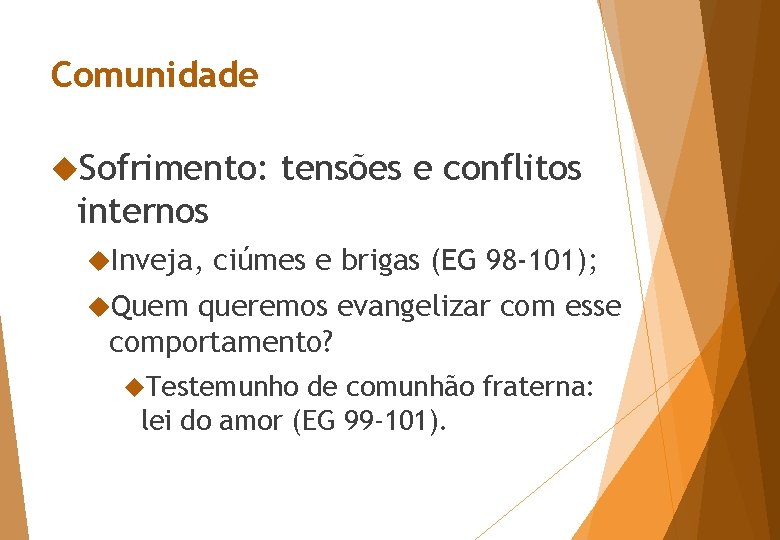 Comunidade

Sofrimento: tensões e conflitos internos

Inveja, ciúmes e brigas (EG 98-101);

Quem queremos evangelizar com esse comportamento?

Testemunho de comunhão fraterna: lei do amor (EG 99-101).